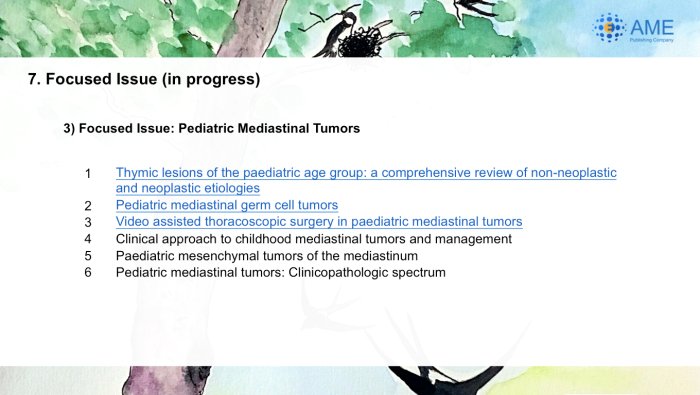 AME
Publishing Company

7. Focused Issue (in progress)

3) Focused Issue: Pediatric Mediastinal Tumors

1 Thymic lesions of the paediatric age group: a comprehensive review of non-neoplastic and neoplastic etiologies
2 Pediatric mediastinal germ cell tumors
3 Video assisted thoracoscopic surgery in paediatric mediastinal tumors
4 Clinical approach to childhood mediastinal tumors and management
5 Paediatric mesenchymal tumors of the mediastinum
6 Pediatric mediastinal tumors: Clinicopathologic spectrum